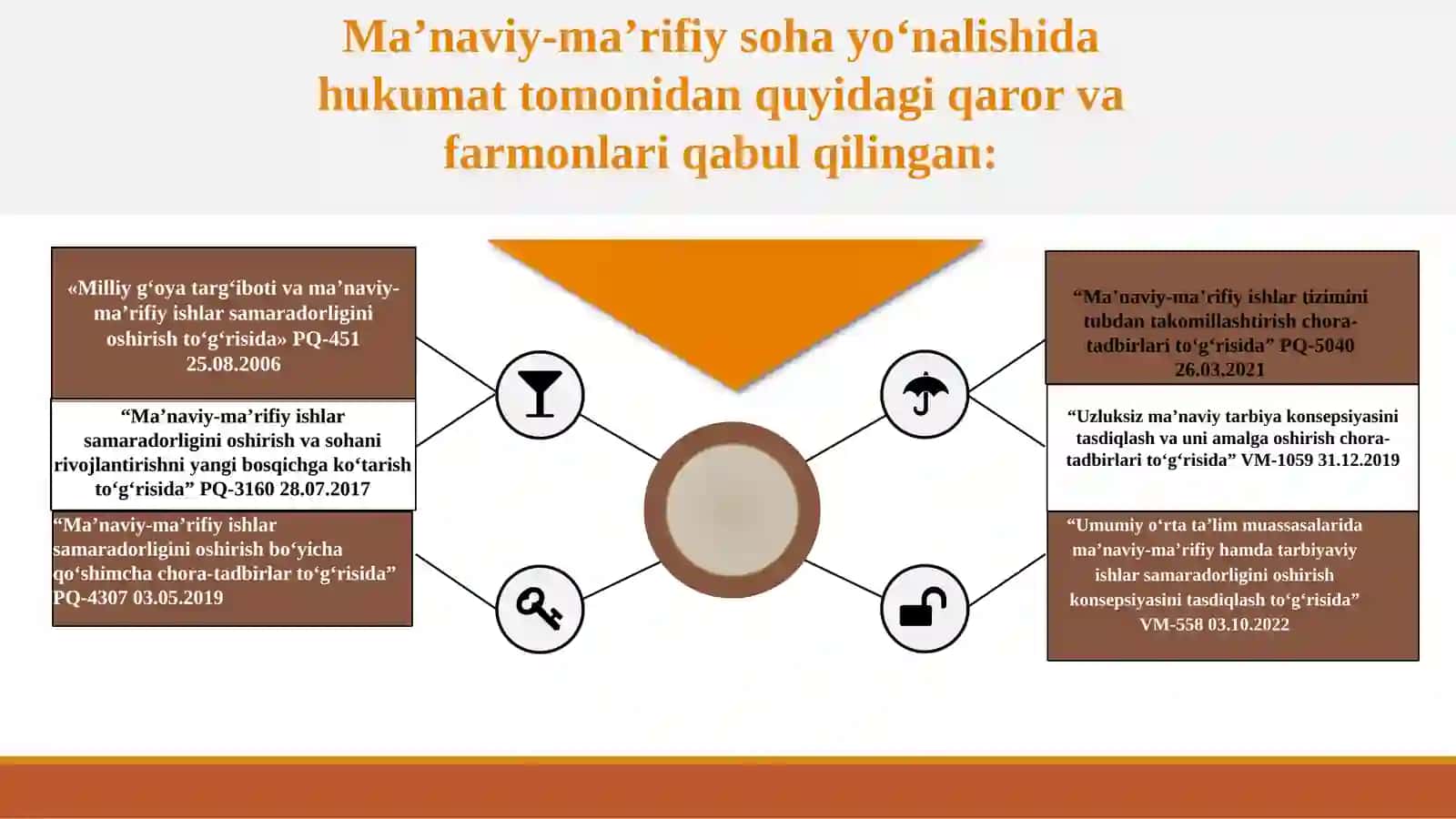 Ma’naviy-ma’rifiy soha yo‘nalishida hukumat tomonidan quyidagi qaror va farmonlari qabul qilingan:

«Milliy g‘oya targ‘iboti va ma’naviy-ma’rifiy ishlar samaradorligini oshirish to‘g‘risida» PQ-451 25.08.2006

“Ma’naviy-ma’rifiy ishlar samaradorligini oshirish va sohani rivojlantirishni yangi bosqichga ko‘tarish to‘g‘risida” PQ-3160 28.07.2017

“Ma’naviy-ma’rifiy ishlar samaradorligini oshirish bo‘yicha qo‘shimcha chora-tadbirlar to‘g‘risida” PQ-4307 03.05.2019

“Ma’naviy-ma’rifiy ishlar tizimini tubdan takomillashtirish chora-tadbirlari to‘g‘risida” PQ-5040 26.03.2021

“Uzluksiz ma’naviy tarbiya konsepsiyasini tasdiqlash va uni amalga oshirish chora-tadbirlari to‘g‘risida” VM-1059 31.12.2019

“Umumiy o‘rta ta’lim muassasalarida ma’naviy-ma’rifiy hamda tarbiyaviy ishlar samaradorligini oshirish konsepsiyasini tasdiqlash to‘g‘risida” VM-558 03.10.2022